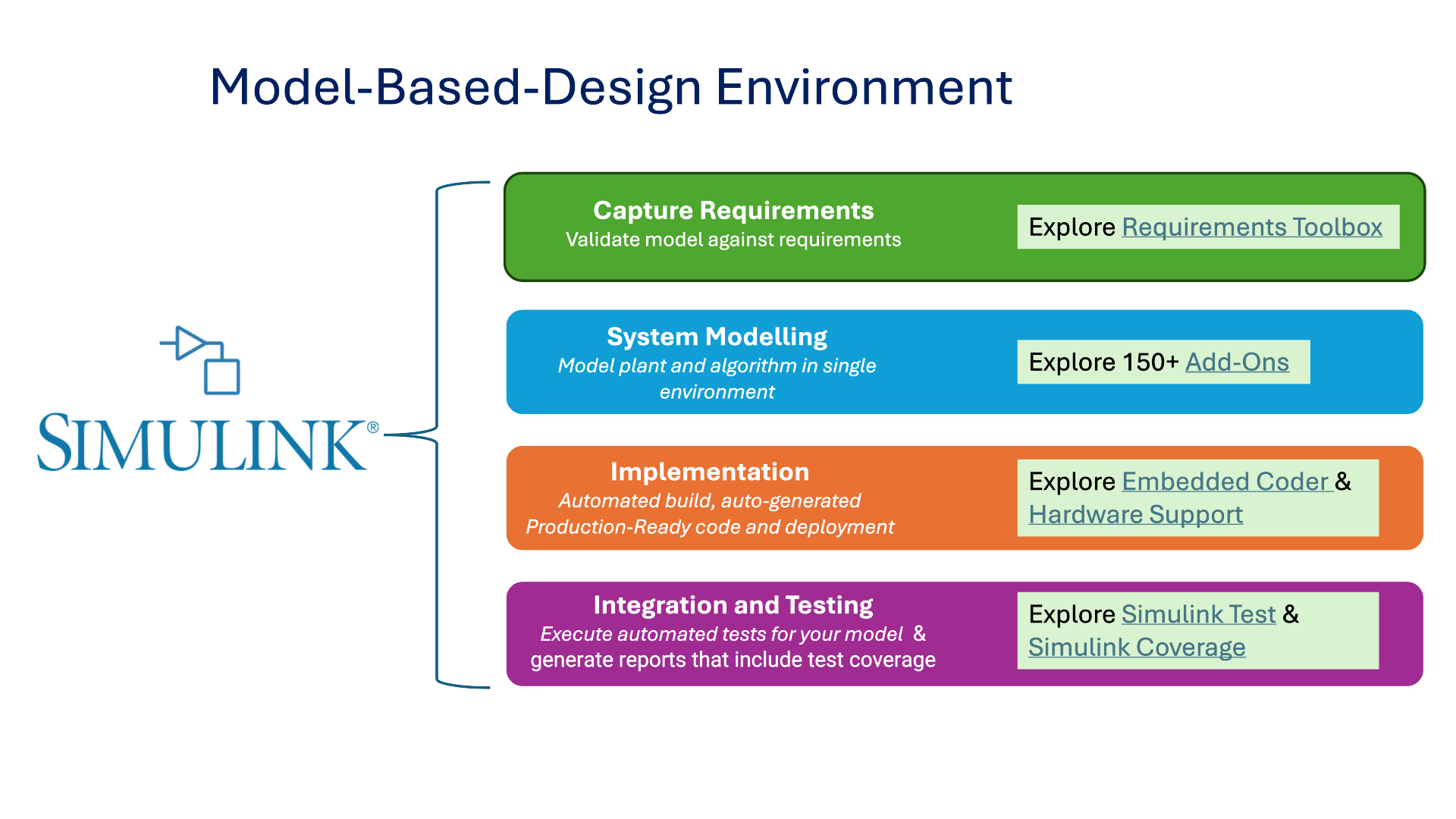 Model-Based-Design Environment

SIMULINK®

Capture Requirements
Validate model against requirements

Explore Requirements Toolbox

System Modelling
Model plant and algorithm in single environment

Explore 150+ Add-Ons

Implementation
Automated build, auto-generated Production-Ready code and deployment

Explore Embedded Coder & Hardware Support

Integration and Testing
Execute automated tests for your model & generate reports that include test coverage

Explore Simulink Test & Simulink Coverage